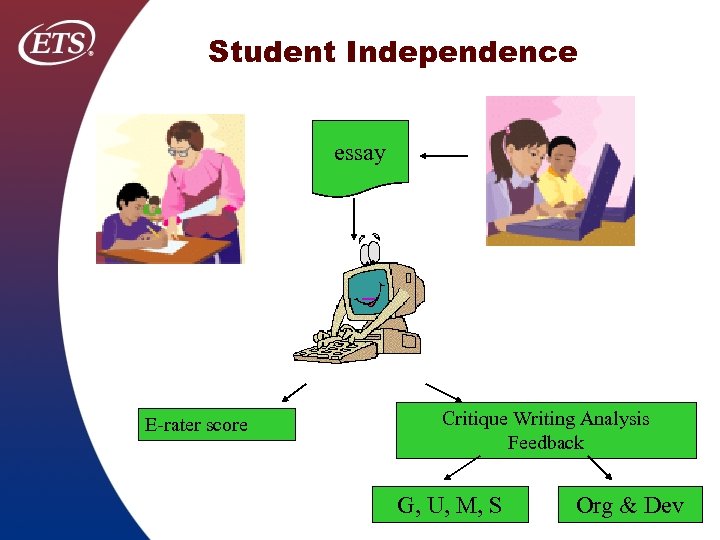 ETS®

Student Independence

essay

E-rater score

Critique Writing Analysis Feedback

G, U, M, S

Org & Dev